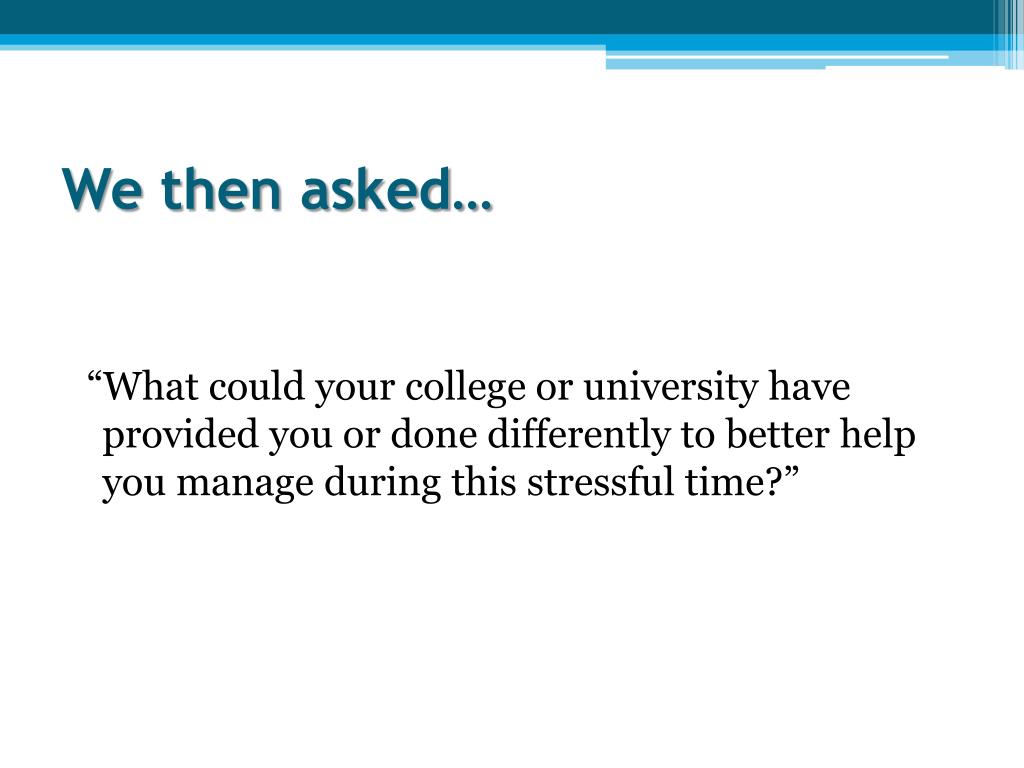 We then asked…

“What could your college or university have provided you or done differently to better help you manage during this stressful time?”